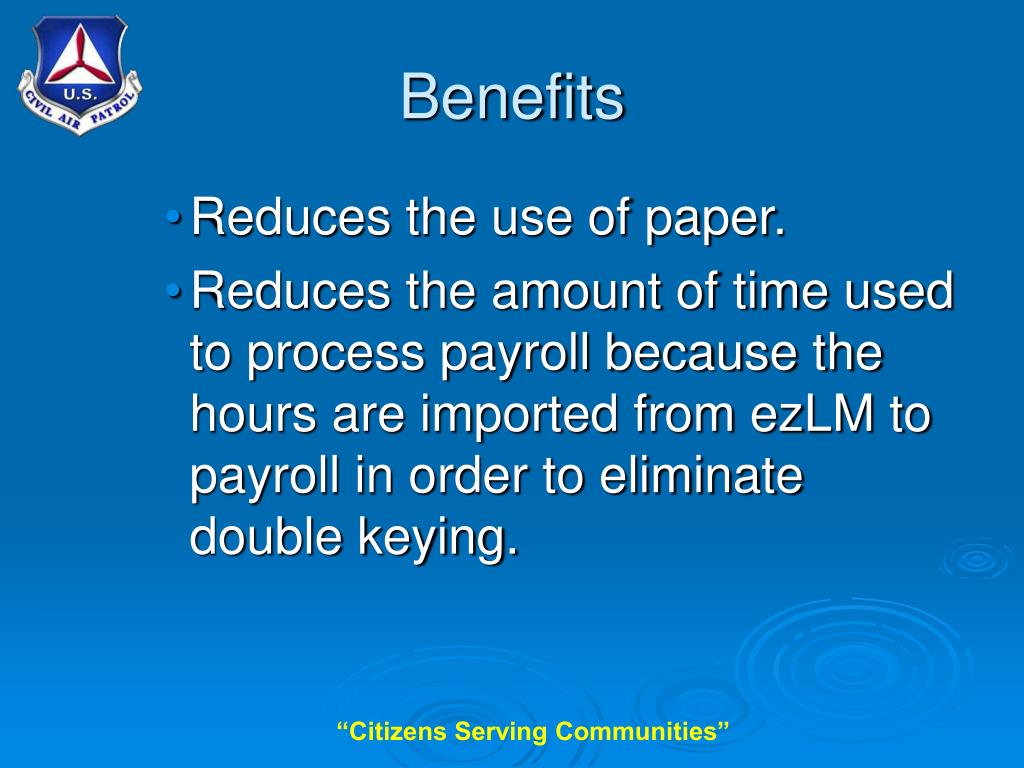 U.S.
CIVIL AIR PATROL

Benefits

• Reduces the use of paper.
• Reduces the amount of time used to process payroll because the hours are imported from ezLM to payroll in order to eliminate double keying.

“Citizens Serving Communities”